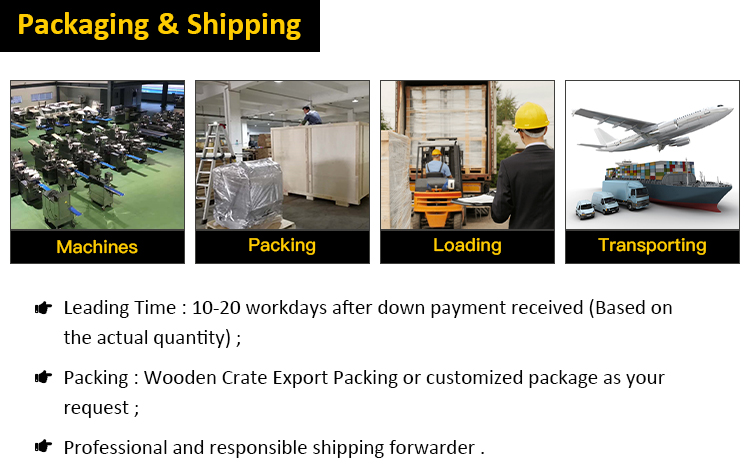 Packaging & Shipping

Machines

Packing

Loading

Transporting

Leading Time : 10-20 workdays after down payment received (Based on the actual quantity) ;

Packing : Wooden Crate Export Packing or customized package as your request ;

Professional and responsible shipping forwarder .